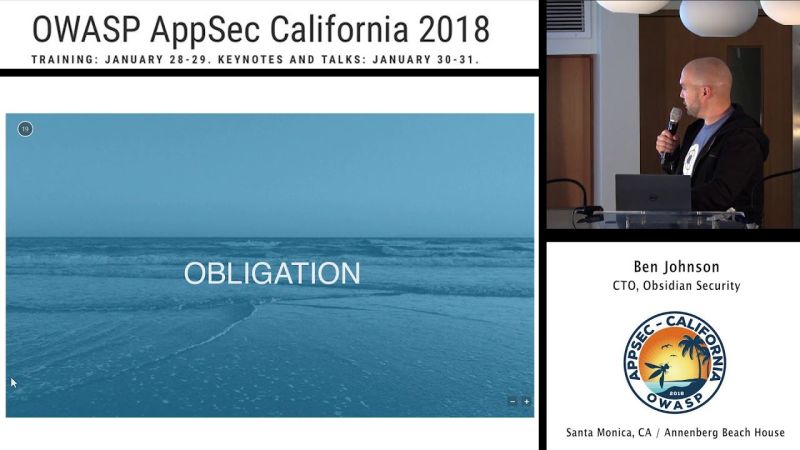 OWASP AppSec California 2018

TRAINING: JANUARY 28-29. KEYNOTES AND TALKS: JANUARY 30-31.

19

OBLIGATION

− +

Ben Johnson

CTO, Obsidian Security

APPSEC - CALIFORNIA

2018

OWASP

Santa Monica, CA / Annenberg Beach House